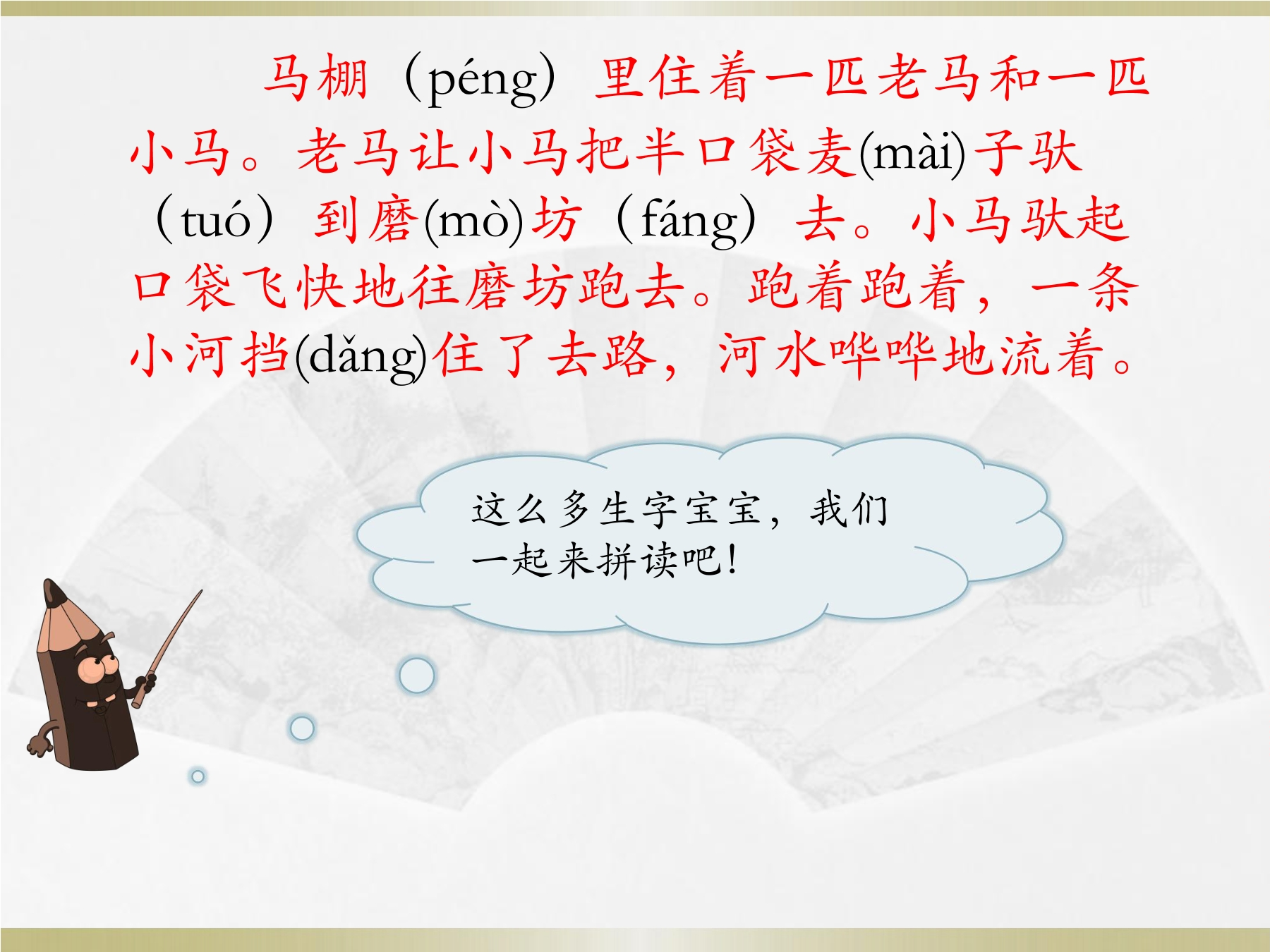 马棚（péng）里住着一匹老马和一匹小马。老马让小马把半口袋麦(mài)子驮（tuó）到磨(mò)坊（fáng）去。小马驮起口袋飞快地往磨坊跑去。跑着跑着，一条小河挡(dǎng)住了去路，河水哗哗地流着。

这么多生字宝宝，我们一起来拼读吧！